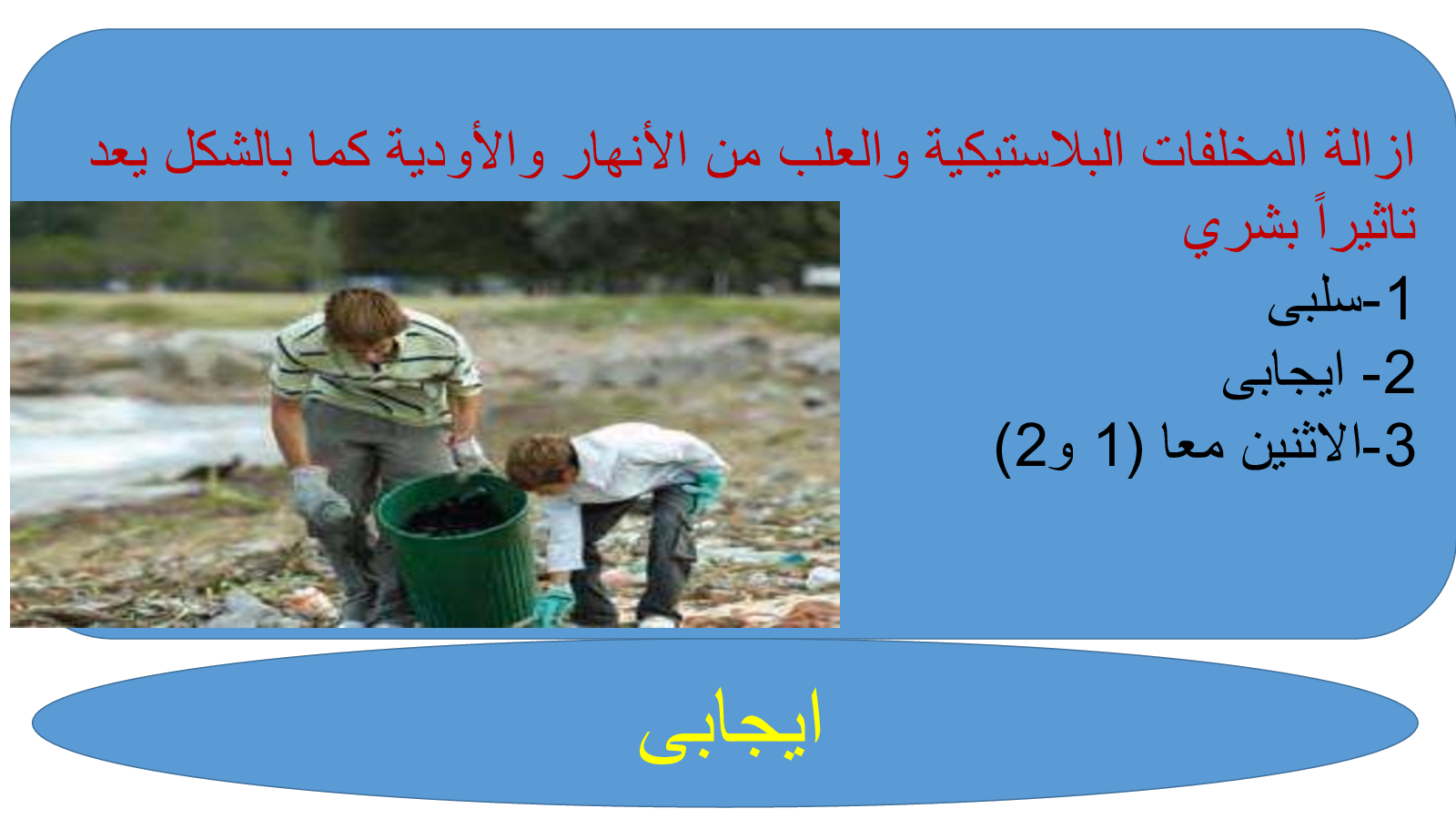 ازالة المخلفات البلاستيكية والعلب من الأنهار والأودية كما بالشكل يعد تاثيراً بشري

1-سلبى
2- ايجابى
3-الاثنين معا (1 و2)

ايجابى